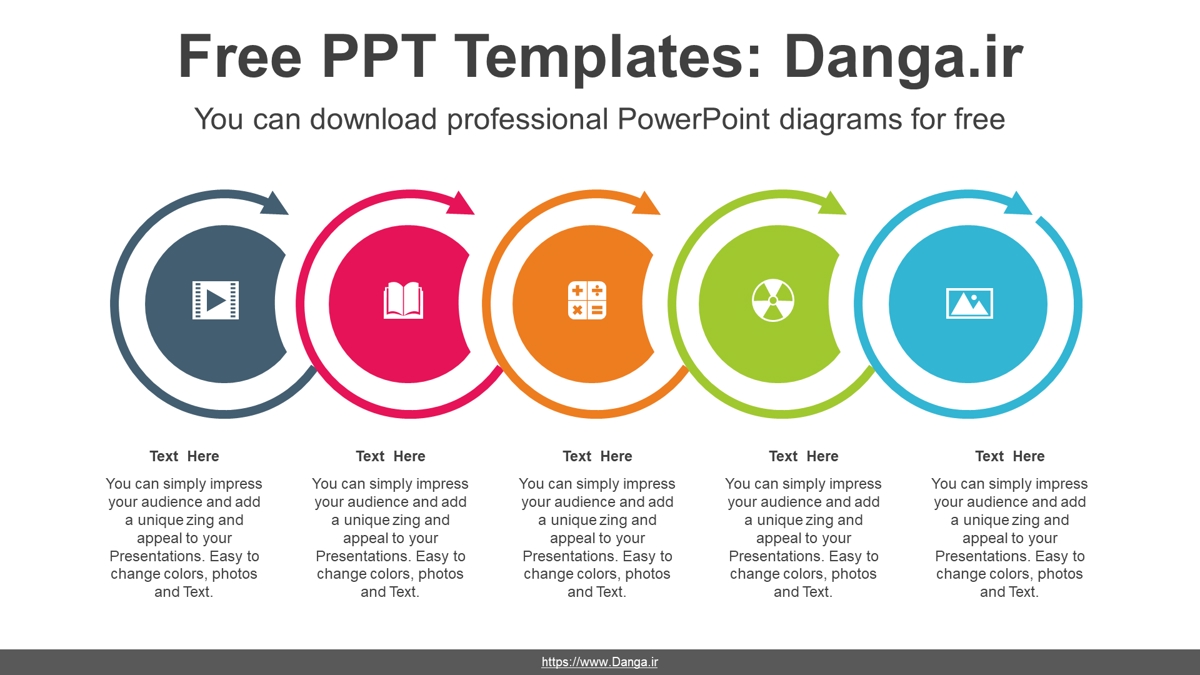 Free PPT Templates: Danga.ir

You can download professional PowerPoint diagrams for free

Text Here

You can simply impress your audience and add a unique zing and appeal to your Presentations. Easy to change colors, photos and Text.

Text Here

You can simply impress your audience and add a unique zing and appeal to your Presentations. Easy to change colors, photos and Text.

Text Here

You can simply impress your audience and add a unique zing and appeal to your Presentations. Easy to change colors, photos and Text.

Text Here

You can simply impress your audience and add a unique zing and appeal to your Presentations. Easy to change colors, photos and Text.

Text Here

You can simply impress your audience and add a unique zing and appeal to your Presentations. Easy to change colors, photos and Text.

https://www.Danga.ir